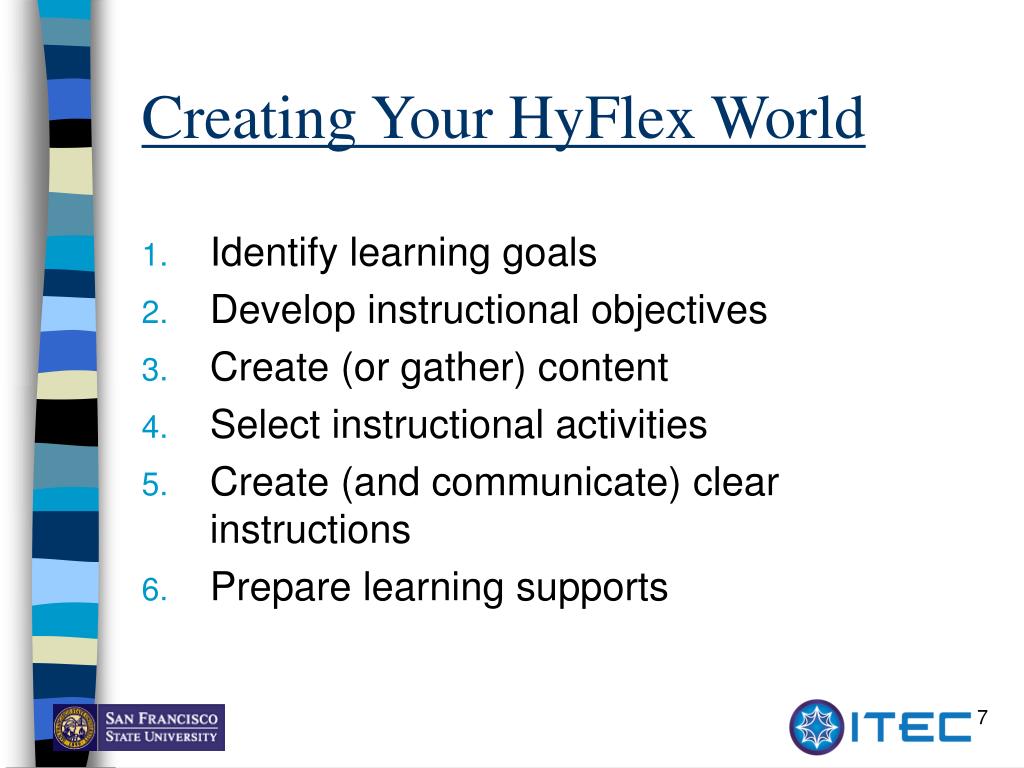 Creating Your HyFlex World

1. Identify learning goals
2. Develop instructional objectives
3. Create (or gather) content
4. Select instructional activities
5. Create (and communicate) clear instructions
6. Prepare learning supports

SAN FRANCISCO STATE UNIVERSITY

ITEC

7